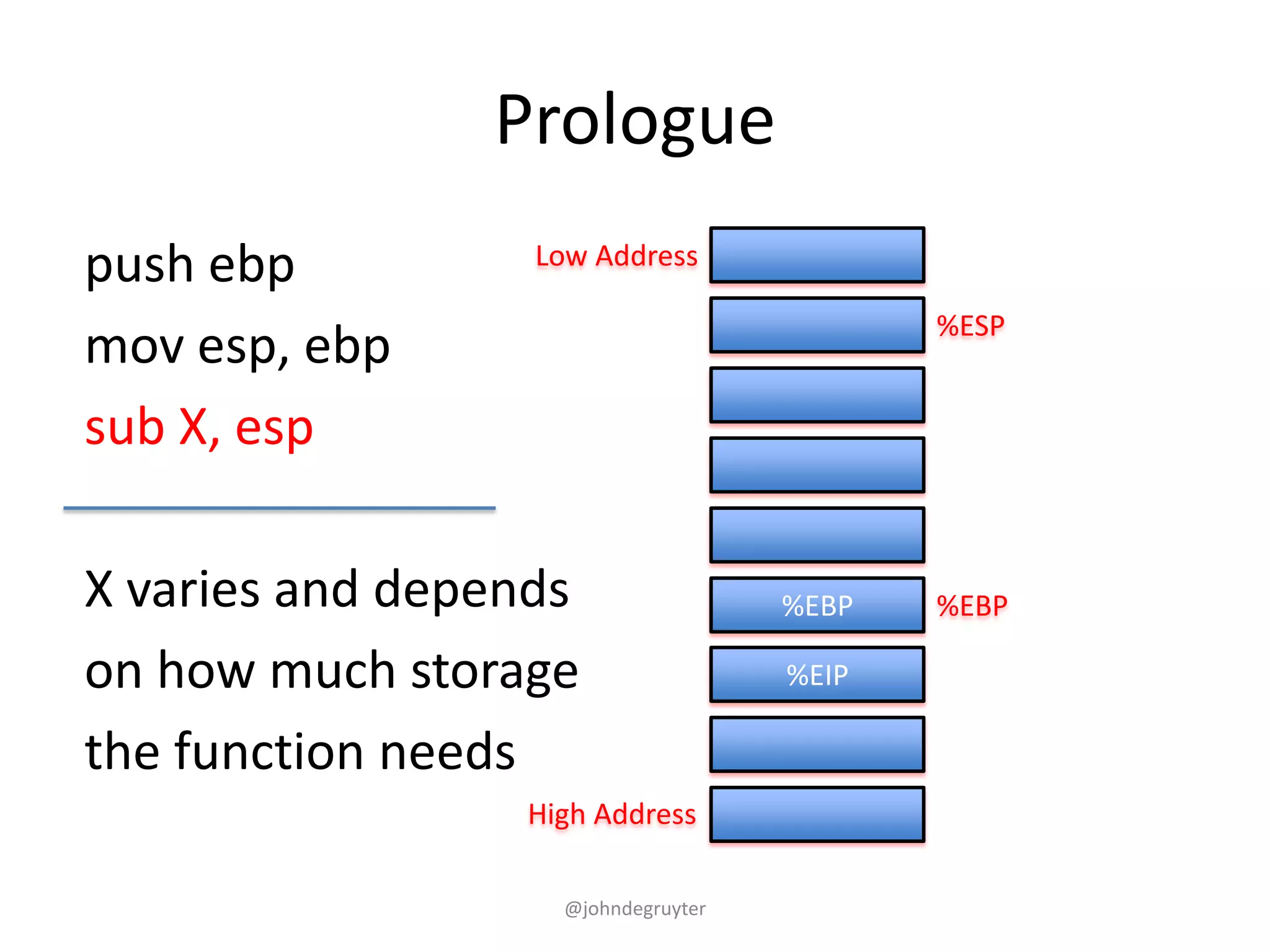 Prologue

push ebp
mov esp, ebp
sub X, esp

X varies and depends on how much storage the function needs

Low Address
%ESP
%EBP %EBP
%EIP
High Address

@johndegruyter